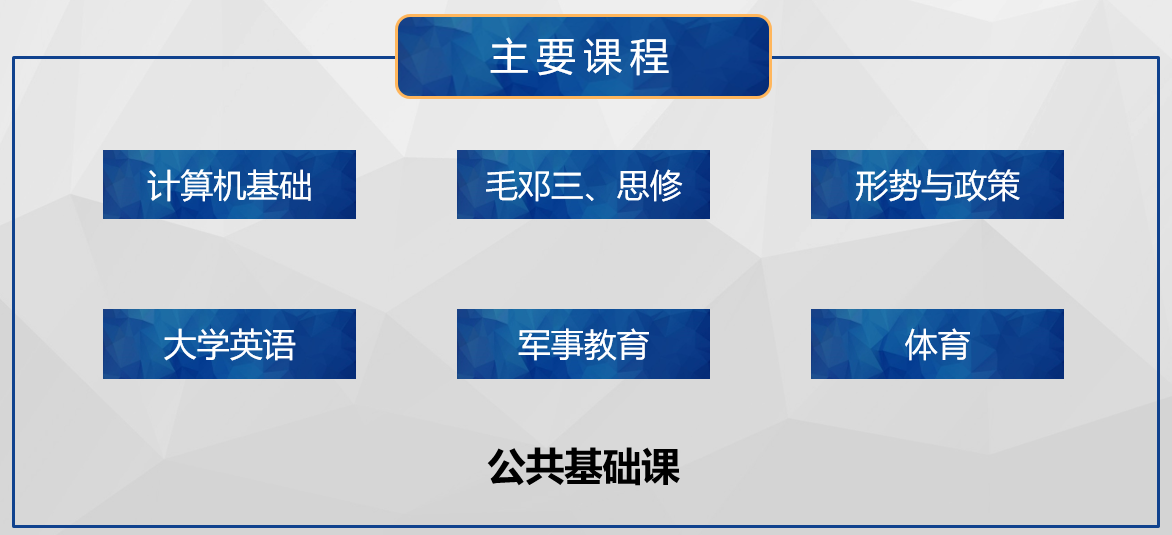 主要课程

计算机基础

毛邓三、思修

形势与政策

大学英语

军事教育

体育

公共基础课